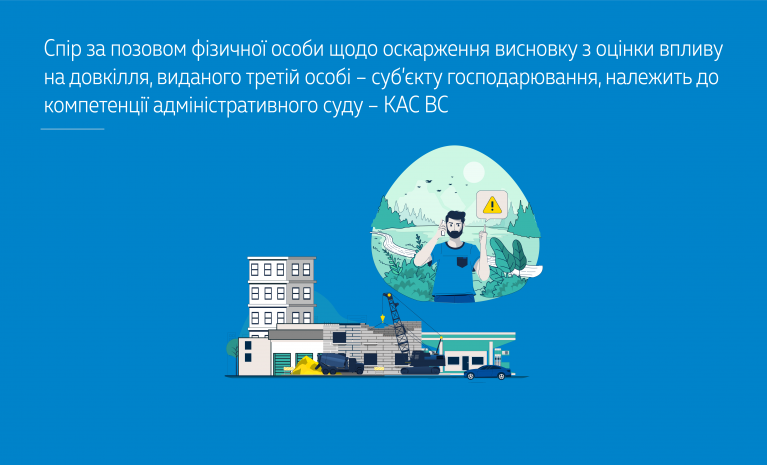 Спір за позовом фізичної особи щодо оскарження висновку з оцінки впливу на довкілля, виданого третій особі – суб'єкту господарювання, належить до компетенції адміністративного суду – КАС ВС